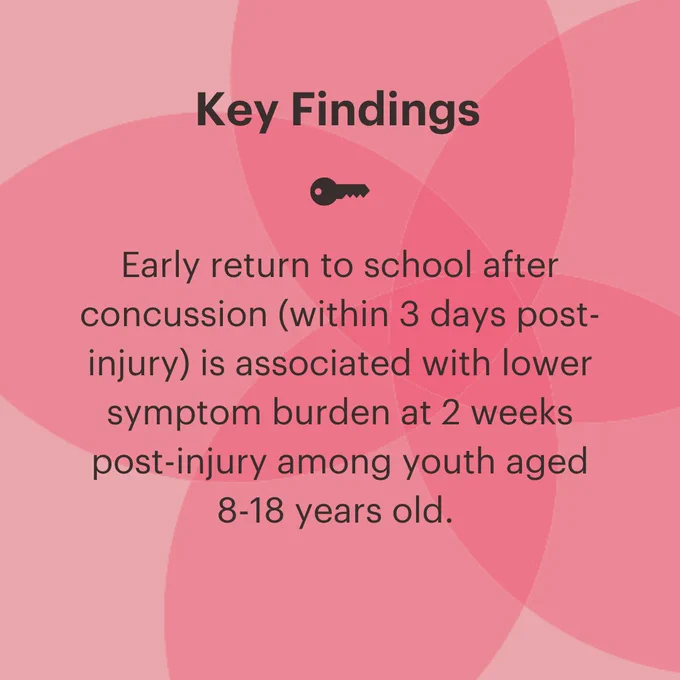 Key Findings

Early return to school after concussion (within 3 days post-injury) is associated with lower symptom burden at 2 weeks post-injury among youth aged 8-18 years old.